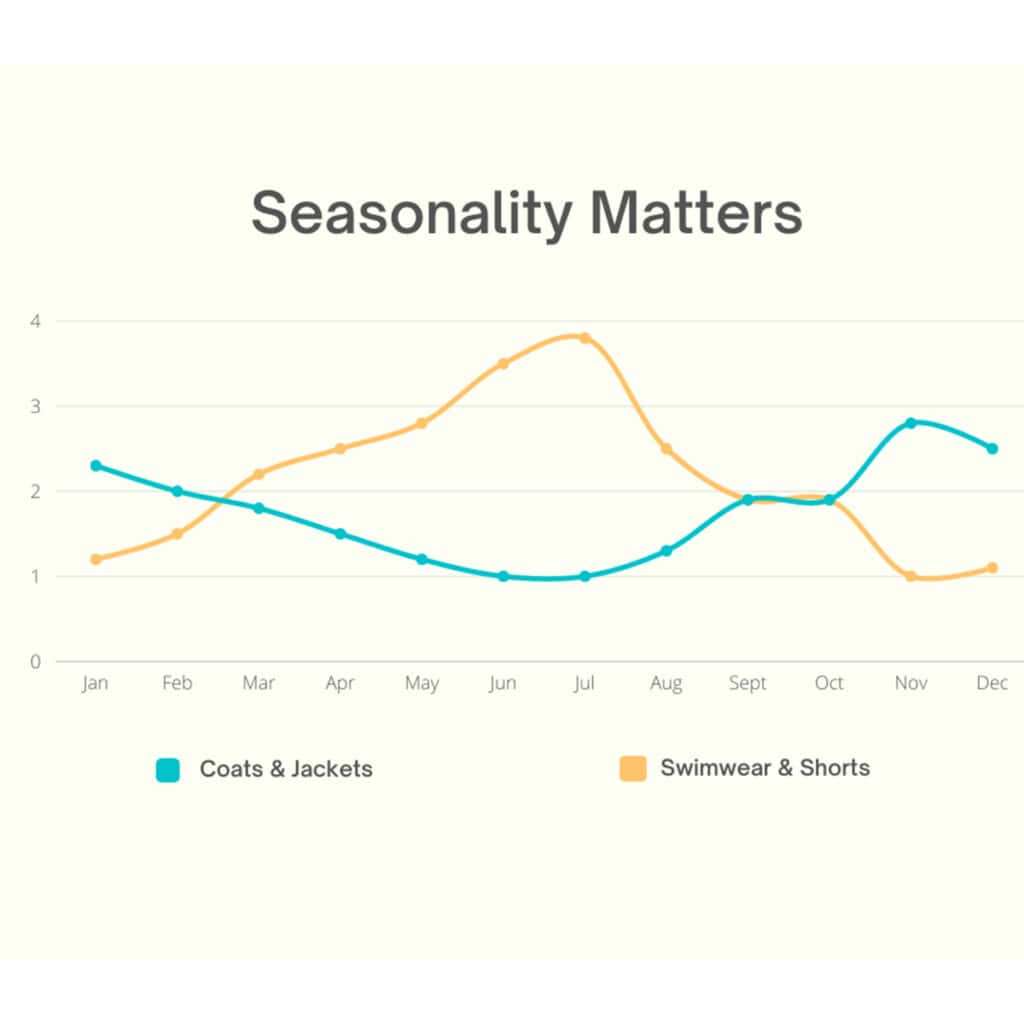 Seasonality Matters

4
3
2
1
0

Jan Feb Mar Apr May Jun Jul Aug Sept Oct Nov Dec

Coats & Jackets
Swimwear & Shorts